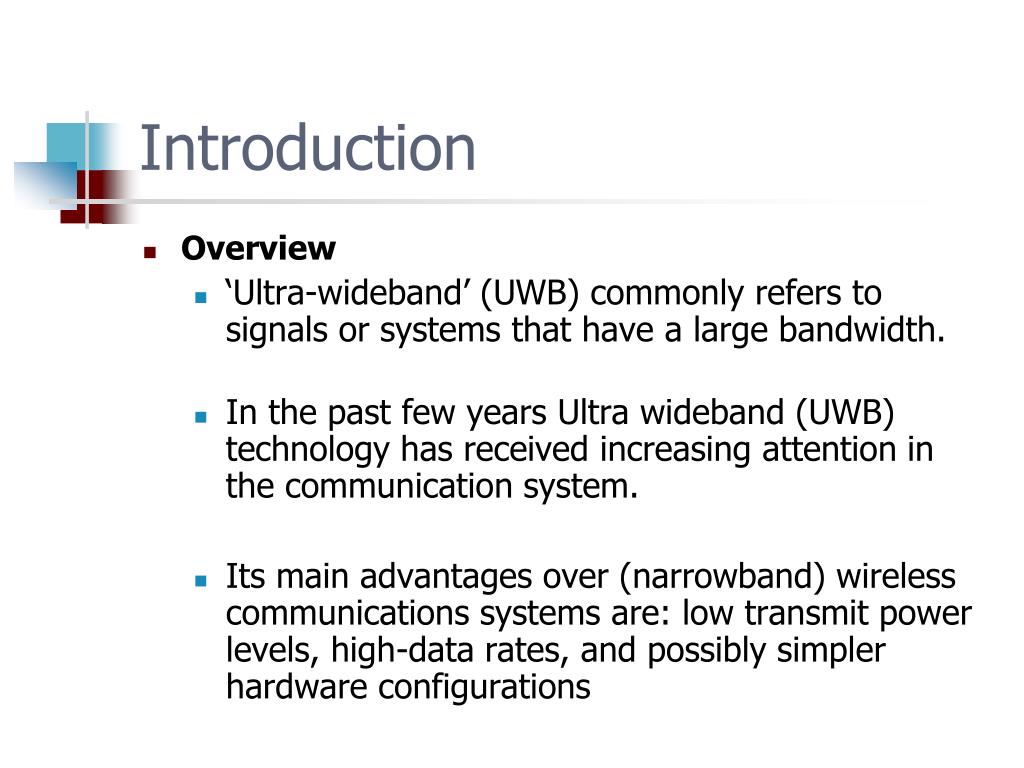 Introduction

Overview

‘Ultra-wideband’ (UWB) commonly refers to signals or systems that have a large bandwidth.

In the past few years Ultra wideband (UWB) technology has received increasing attention in the communication system.

Its main advantages over (narrowband) wireless communications systems are: low transmit power levels, high-data rates, and possibly simpler hardware configurations